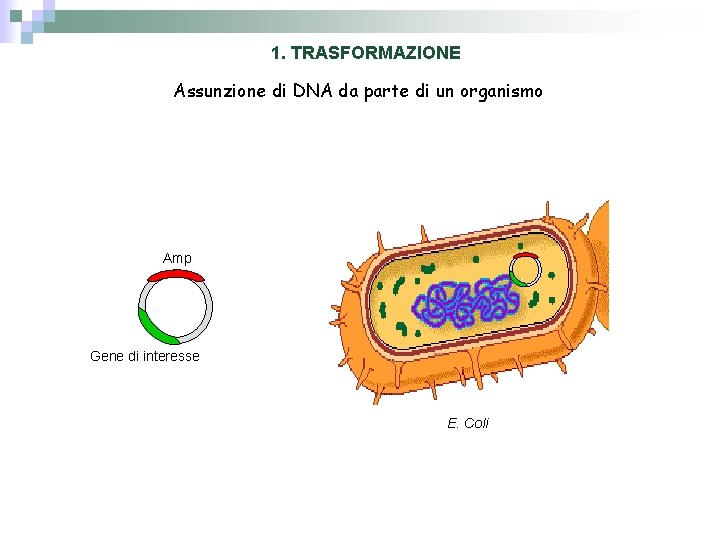 1. TRASFORMAZIONE

Assunzione di DNA da parte di un organismo

Amp

Gene di interesse

E. Coli